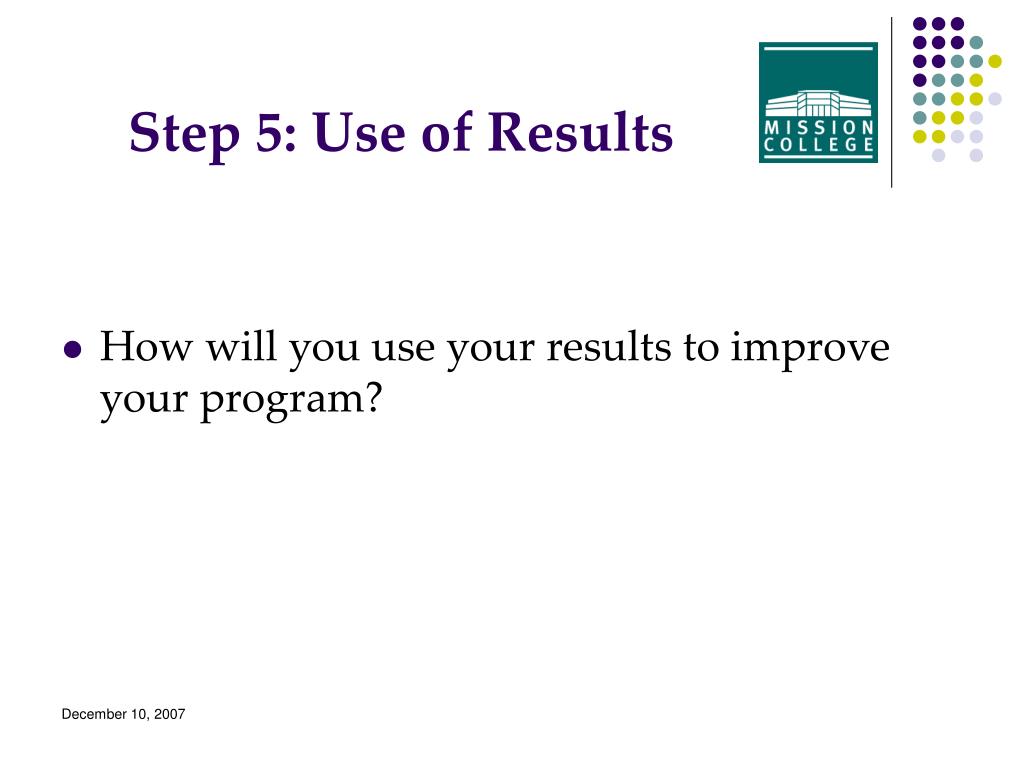 Step 5: Use of Results

MISSION COLLEGE

How will you use your results to improve your program?

December 10, 2007